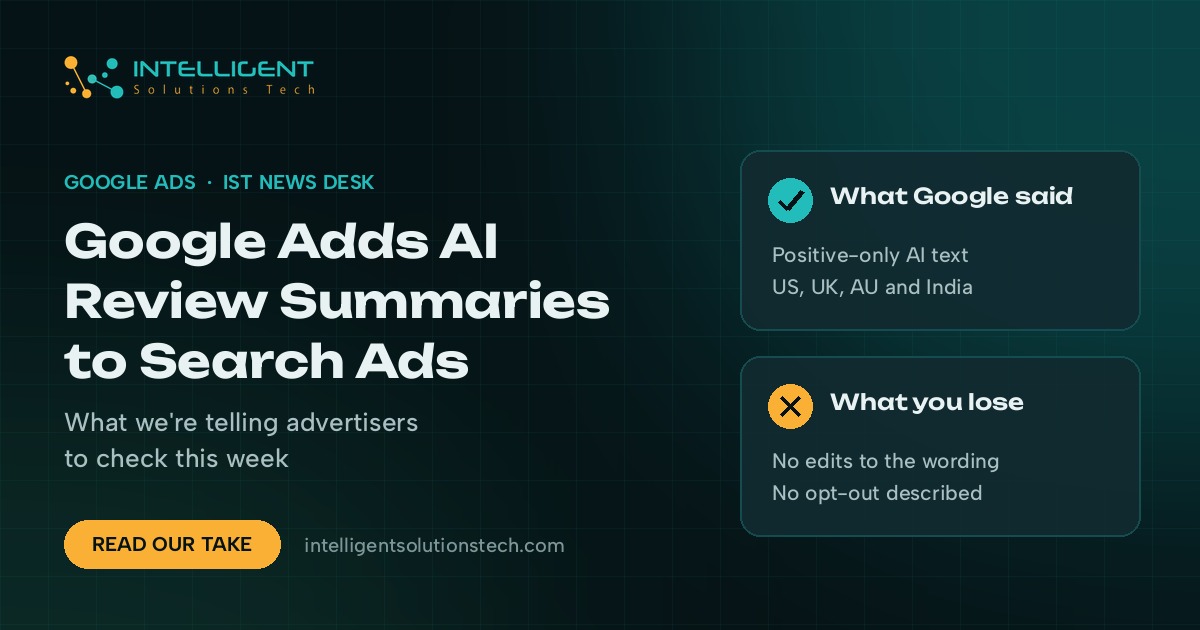 INTELLIGENT
Solutions Tech

GOOGLE ADS · IST NEWS DESK

Google Adds AI Review Summaries to Search Ads

What we're telling advertisers to check this week

READ OUR TAKE

intelligentsolutionstech.com

What Google said

Positive-only AI text
US, UK, AU and India

What you lose

No edits to the wording
No opt-out described